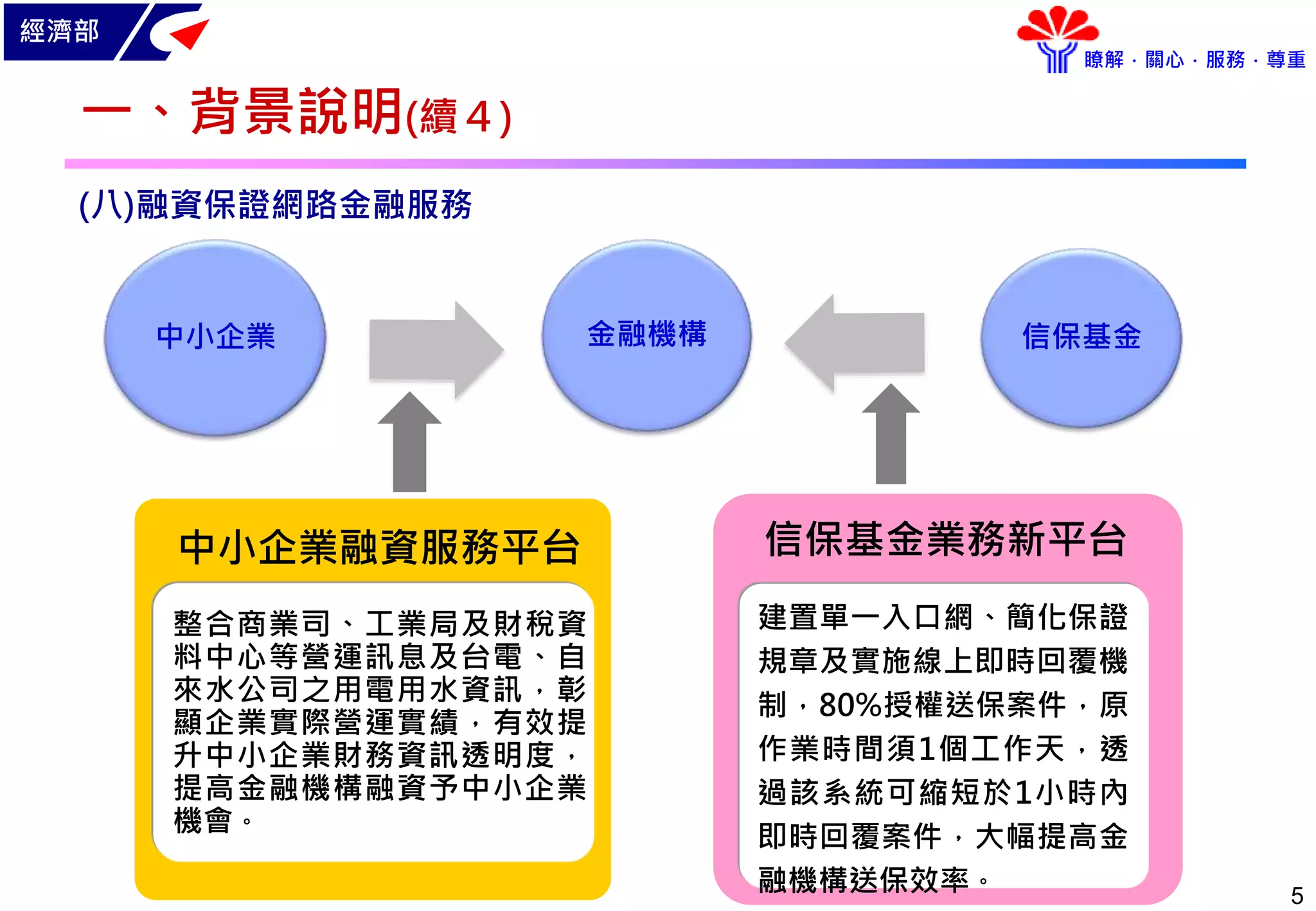 經濟部

瞭解．關心．服務．尊重

一、背景說明(續4)

(八)融資保證網路金融服務

中小企業

金融機構

信保基金

中小企業融資服務平台

整合商業司、工業局及財稅資料中心等營運訊息及台電、自來水公司之用電用水資訊，彰顯企業實際營運實績，有效提升中小企業財務資訊透明度，提高金融機構融資予中小企業機會。

信保基金業務新平台

建置單一入口網、簡化保證規章及實施線上即時回覆機制，80%授權送保案件，原作業時間須1個工作天，透過該系統可縮短於1小時內即時回覆案件，大幅提高金融機構送保效率。

5